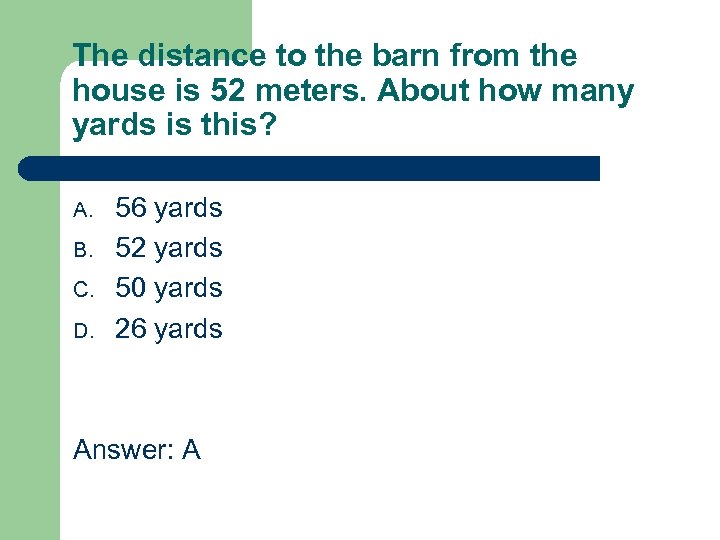 The distance to the barn from the house is 52 meters. About how many yards is this?

A. 56 yards
B. 52 yards
C. 50 yards
D. 26 yards

Answer: A